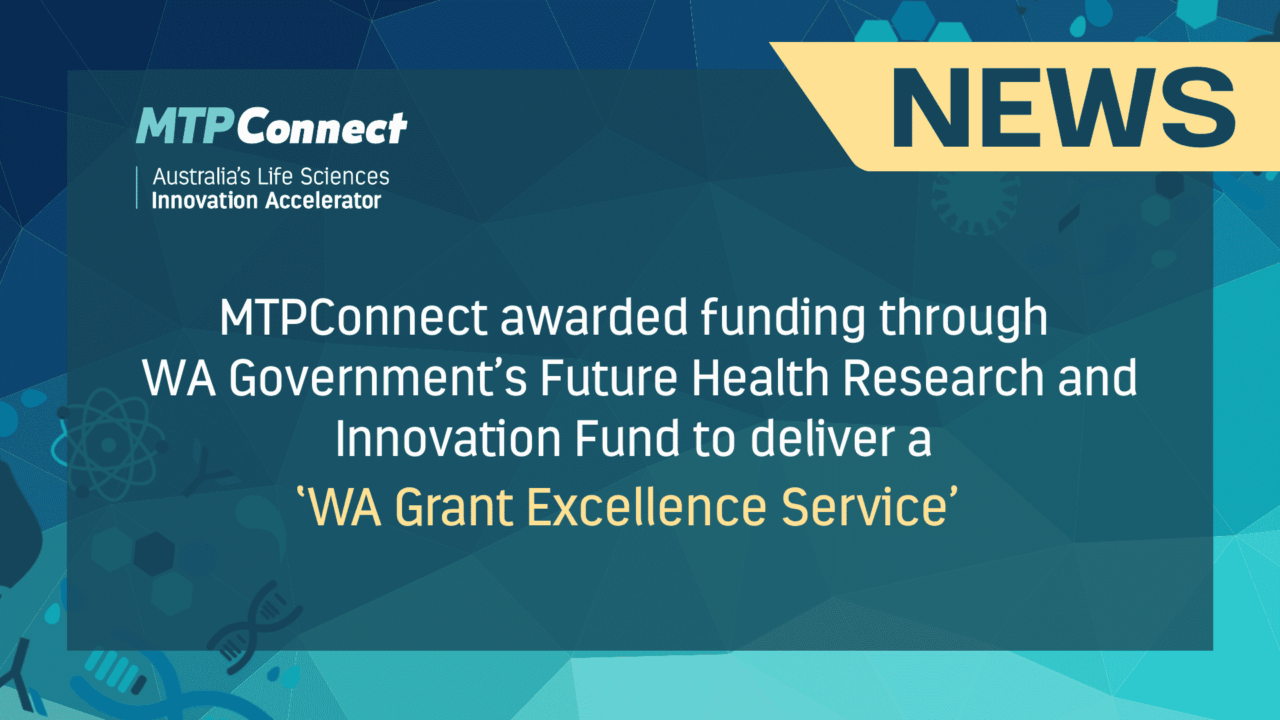 MTPConnect
Australia's Life Sciences
Innovation Accelerator

NEWS

MTPConnect awarded funding through WA Government's Future Health Research and Innovation Fund to deliver a 'WA Grant Excellence Service'